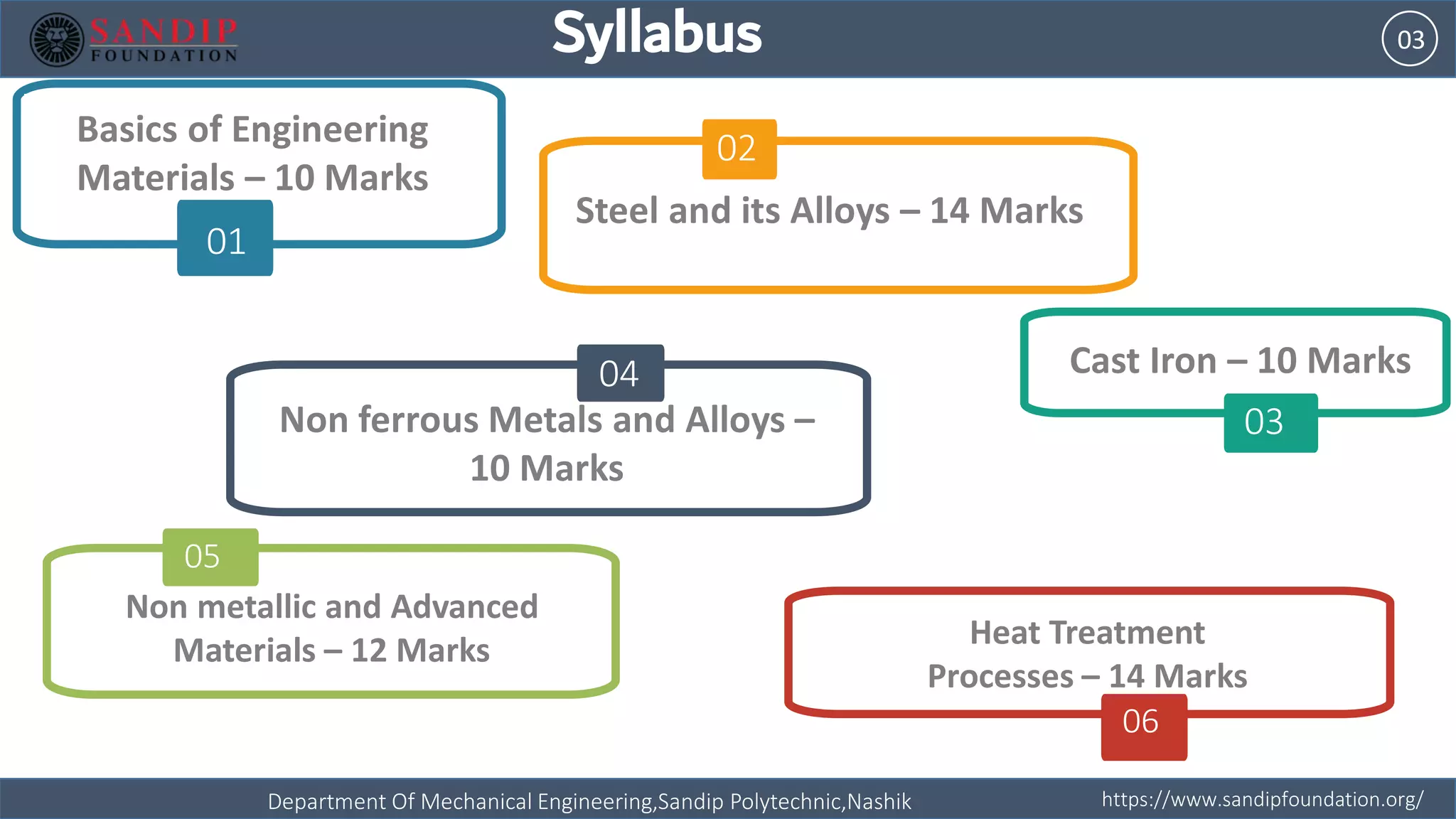 SANDIP FOUNDATION

Syllabus

03

Basics of Engineering Materials – 10 Marks

01

02

Steel and its Alloys – 14 Marks

Cast Iron – 10 Marks

03

04

Non ferrous Metals and Alloys – 10 Marks

05

Non metallic and Advanced Materials – 12 Marks

Heat Treatment Processes – 14 Marks

06

Department Of Mechanical Engineering,Sandip Polytechnic,Nashik

https://www.sandipfoundation.org/